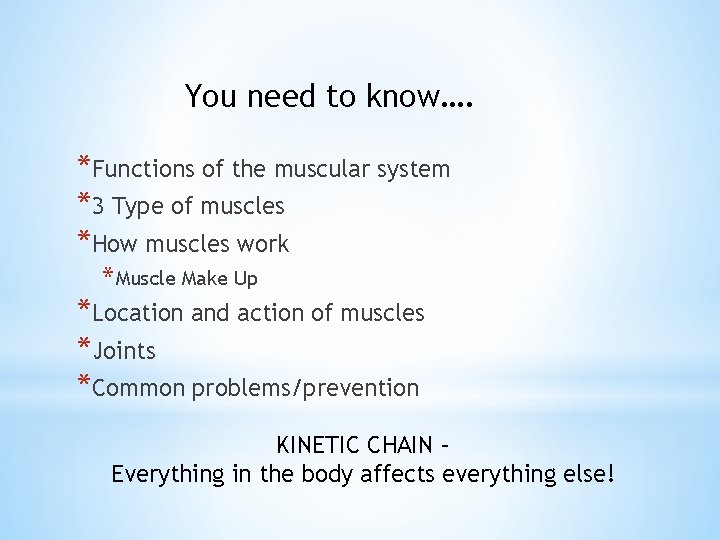 You need to know….

*Functions of the muscular system
*3 Type of muscles
*How muscles work
*Muscle Make Up
*Location and action of muscles
*Joints
*Common problems/prevention

KINETIC CHAIN –
Everything in the body affects everything else!